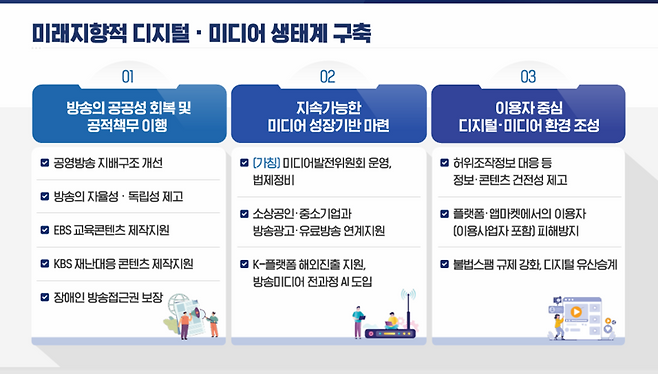 미래지향적 디지털 · 미디어 생태계 구축

01

방송의 공공성 회복 및 공적책무 이행

공영방송 지배구조 개선

방송의 자율성 · 독립성 제고

EBS 교육콘텐츠 제작지원

KBS 재난대응 콘텐츠 제작지원

장애인 방송접근권 보장

02

지속가능한 미디어 성장기반 마련

(가칭) 미디어발전위원회 운영, 법제정비

소상공인·중소기업과 방송광고·유료방송 연계지원

K-플랫폼 해외진출 지원, 방송미디어 전과정 AI 도입

03

이용자 중심 디지털·미디어 환경 조성

허위조작정보 대응 등 정보·콘텐츠 건전성 제고

플랫폼·앱마켓에서의 이용자 (이용사업자 포함) 피해방지

불법스팸 규제 강화, 디지털 유산승계